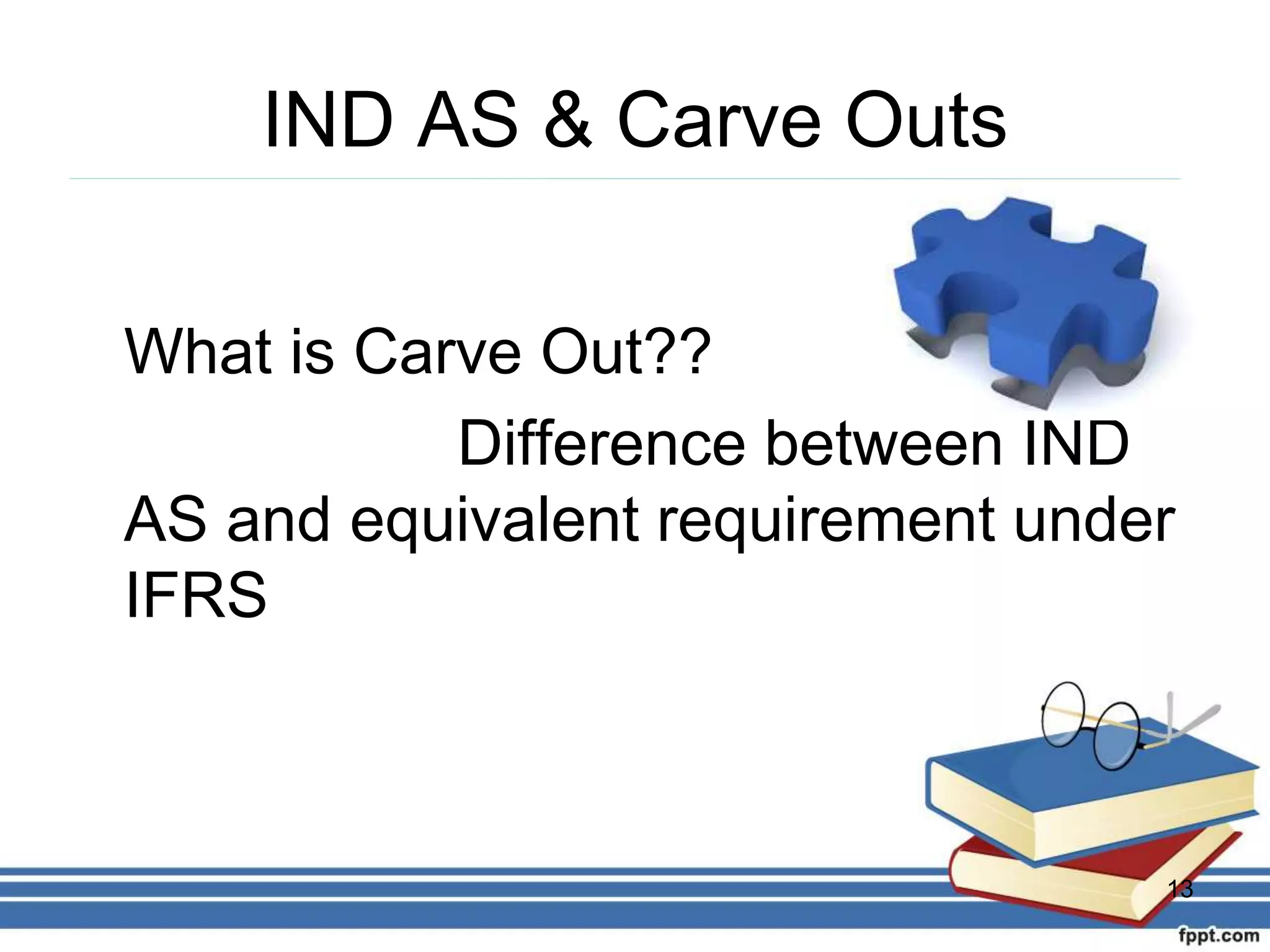 IND AS & Carve Outs

What is Carve Out??

Difference between IND AS and equivalent requirement under IFRS

13

fppt.com